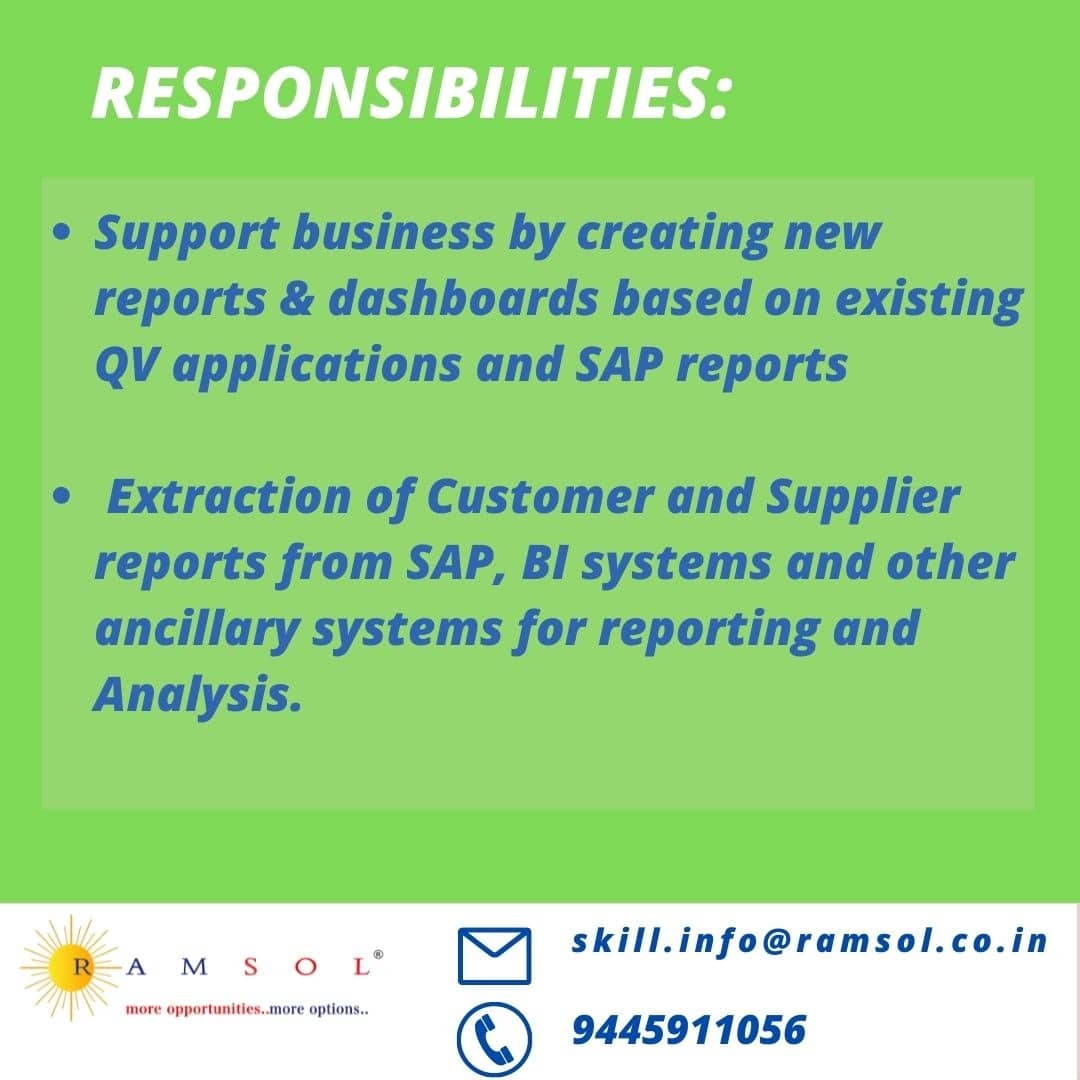 RESPONSIBILITIES:

• Support business by creating new reports & dashboards based on existing QV applications and SAP reports

• Extraction of Customer and Supplier reports from SAP, BI systems and other ancillary systems for reporting and Analysis.

RAMSOL®
more opportunities..more options..

skill.info@ramsol.co.in

9445911056